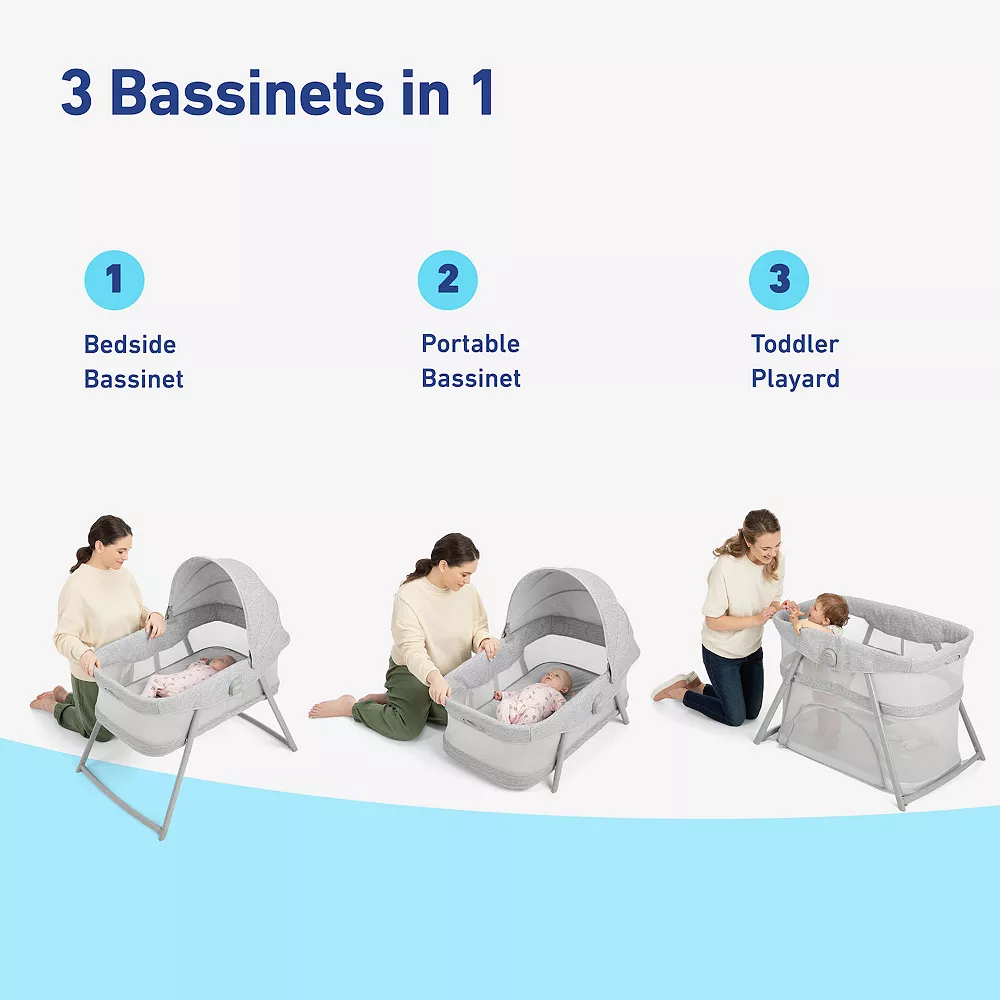 3 Bassinets in 1

1

Bedside Bassinet

2

Portable Bassinet

3

Toddler Playard